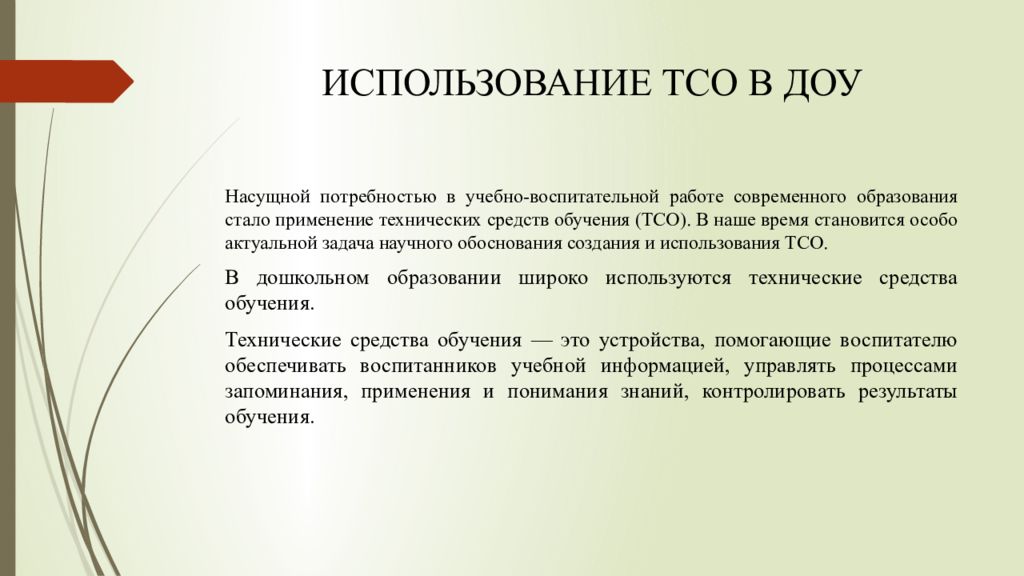 ИСПОЛЬЗОВАНИЕ ТСО В ДОУ

Насущной потребностью в учебно-воспитательной работе современного образования стало применение технических средств обучения (ТСО). В наше время становится особо актуальной задача научного обоснования создания и использования ТСО.

В дошкольном образовании широко используются технические средства обучения.

Технические средства обучения — это устройства, помогающие воспитателю обеспечивать воспитанников учебной информацией, управлять процессами запоминания, применения и понимания знаний, контролировать результаты обучения.